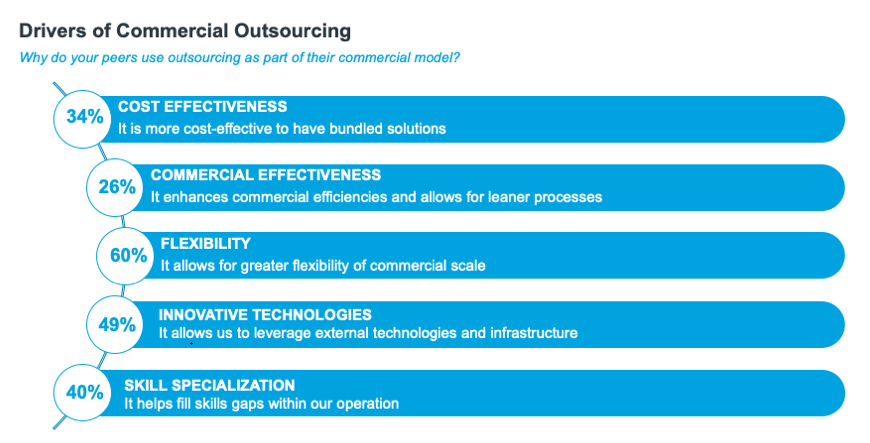 Drivers of Commercial Outsourcing

Why do your peers use outsourcing as part of their commercial model?

34%
COST EFFECTIVENESS
It is more cost-effective to have bundled solutions

26%
COMMERCIAL EFFECTIVENESS
It enhances commercial efficiencies and allows for leaner processes

60%
FLEXIBILITY
It allows for greater flexibility of commercial scale

49%
INNOVATIVE TECHNOLOGIES
It allows us to leverage external technologies and infrastructure

40%
SKILL SPECIALIZATION
It helps fill skills gaps within our operation